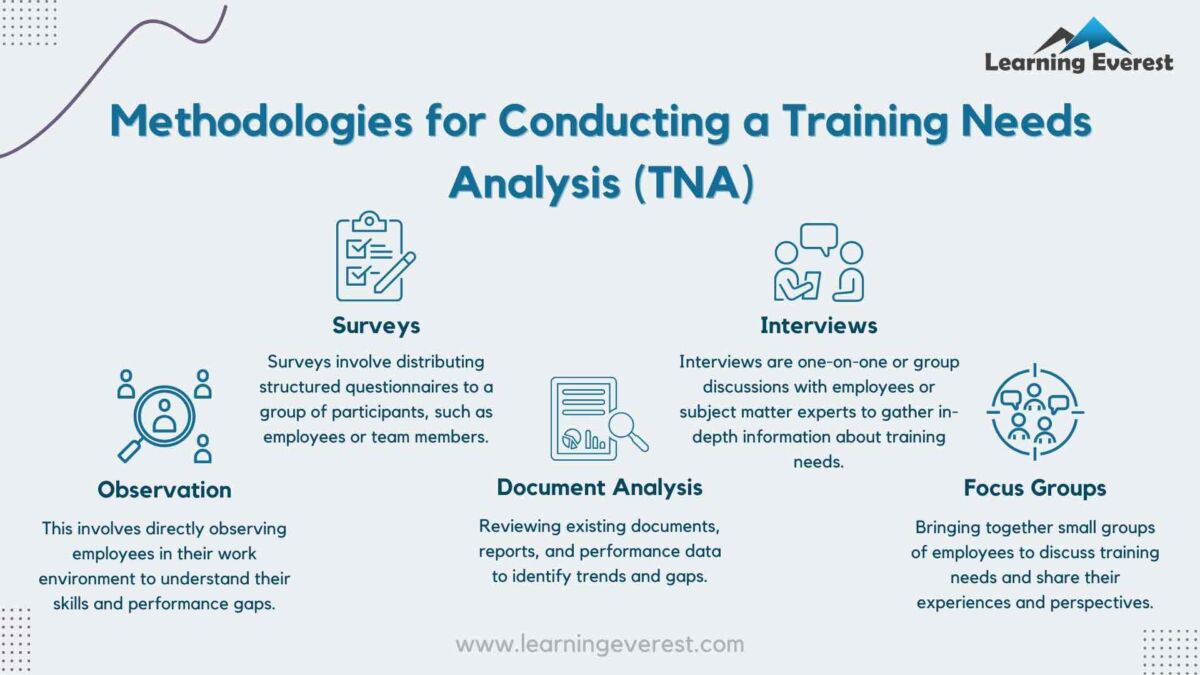 Learning Everest

Methodologies for Conducting a Training Needs Analysis (TNA)

Surveys

Surveys involve distributing structured questionnaires to a group of participants, such as employees or team members.

Interviews

Interviews are one-on-one or group discussions with employees or subject matter experts to gather in-depth information about training needs.

Observation

This involves directly observing employees in their work environment to understand their skills and performance gaps.

Document Analysis

Reviewing existing documents, reports, and performance data to identify trends and gaps.

Focus Groups

Bringing together small groups of employees to discuss training needs and share their experiences and perspectives.

www.learningeverest.com